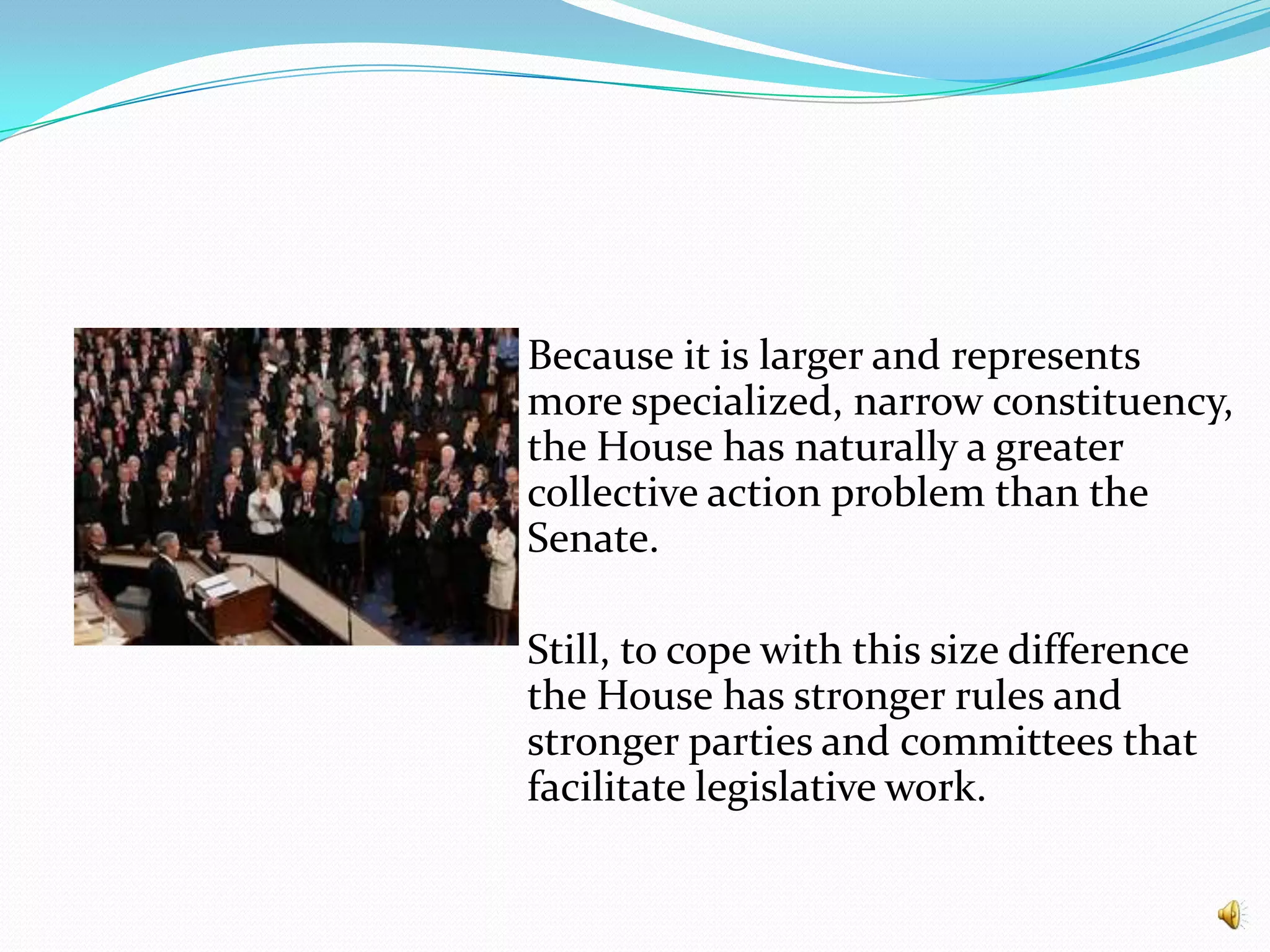 Because it is larger and represents more specialized, narrow constituency, the House has naturally a greater collective action problem than the Senate.

Still, to cope with this size difference the House has stronger rules and stronger parties and committees that facilitate legislative work.